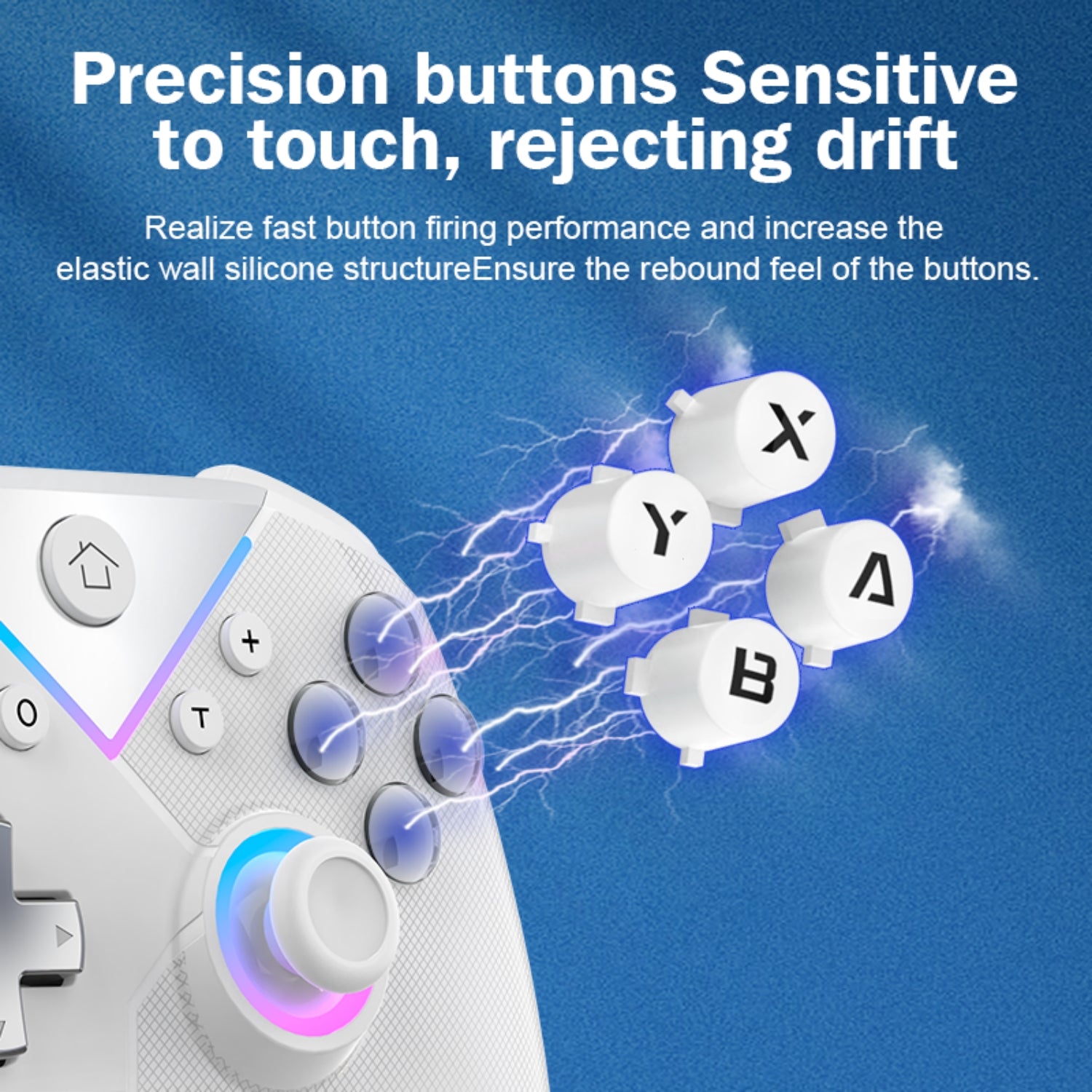 Precision buttons Sensitive to touch, rejecting drift

Realize fast button firing performance and increase the elastic wall silicone structureEnsure the rebound feel of the buttons.

X
Y
A
B
+
T
O